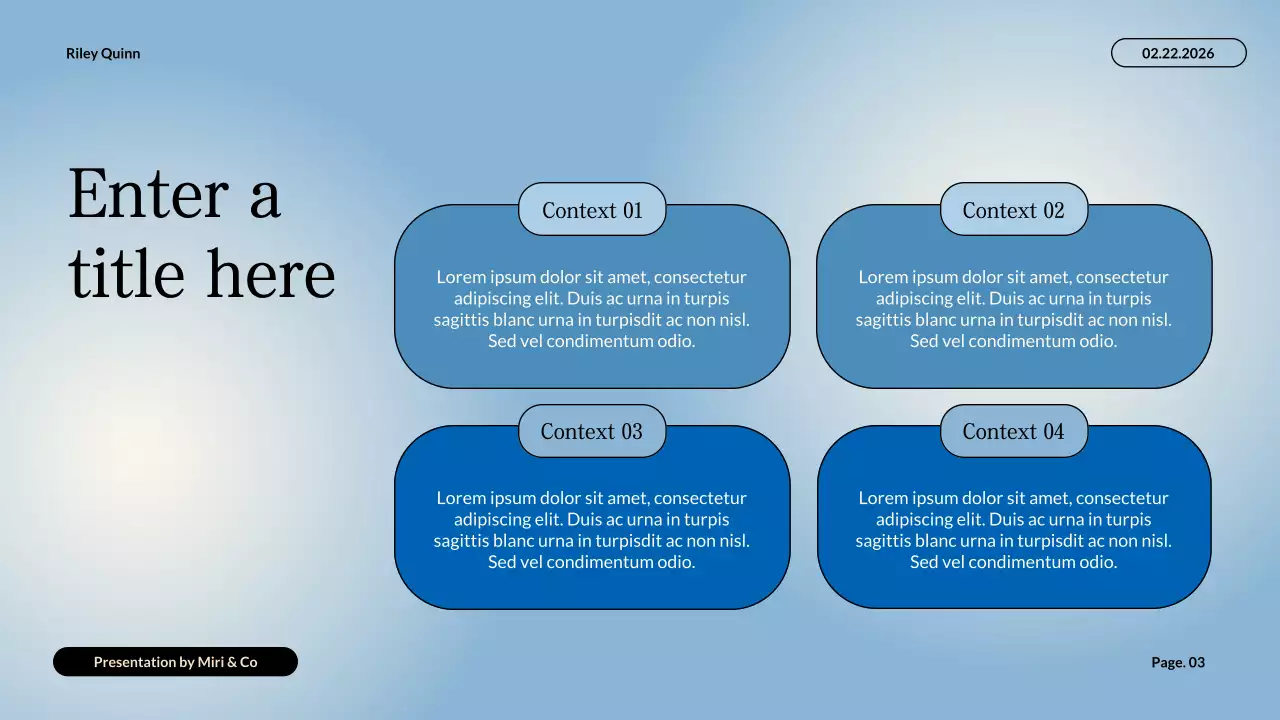 Riley Quinn

02.22.2026

Enter a title here

Context 01

Lorem ipsum dolor sit amet, consectetur adipiscing elit. Duis ac urna in turpis sagittis blanc urna in turpisdit ac non nisl. Sed vel condimentum odio.

Context 02

Lorem ipsum dolor sit amet, consectetur adipiscing elit. Duis ac urna in turpis sagittis blanc urna in turpisdit ac non nisl. Sed vel condimentum odio.

Context 03

Lorem ipsum dolor sit amet, consectetur adipiscing elit. Duis ac urna in turpis sagittis blanc urna in turpisdit ac non nisl. Sed vel condimentum odio.

Context 04

Lorem ipsum dolor sit amet, consectetur adipiscing elit. Duis ac urna in turpis sagittis blanc urna in turpisdit ac non nisl. Sed vel condimentum odio.

Presentation by Miri & Co

Page. 03